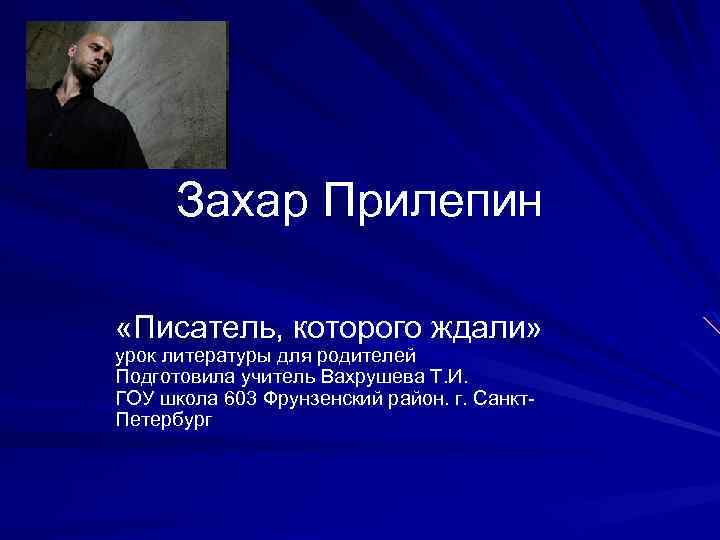 Захар Прилепин

«Писатель, которого ждали»
урок литературы для родителей
Подготовила учитель Вахрушева Т.И.
ГОУ школа 603 Фрунзенский район. г. Санкт-Петербург